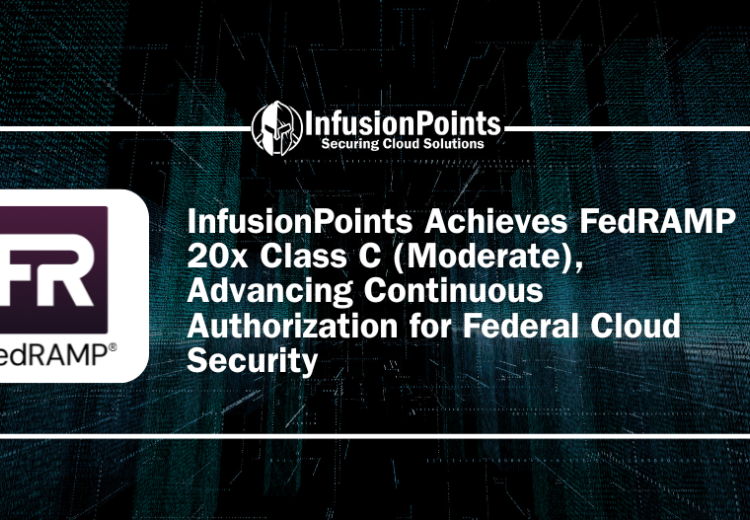 InfusionPoints
Securing Cloud Solutions

FR
edRAMP®

InfusionPoints Achieves FedRAMP 20x Class C (Moderate), Advancing Continuous Authorization for Federal Cloud Security